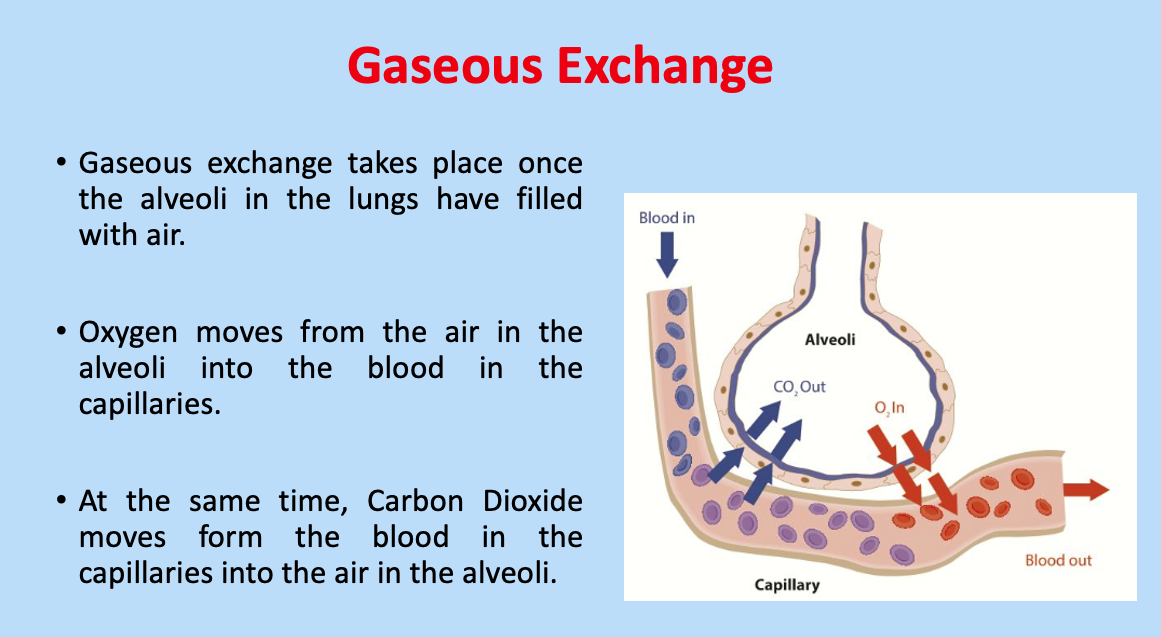 Gaseous Exchange

• Gaseous exchange takes place once the alveoli in the lungs have filled with air.

• Oxygen moves from the air in the alveoli into the blood in the capillaries.

• At the same time, Carbon Dioxide moves form the blood in the capillaries into the air in the alveoli.

Blood in

Alveoli

$CO_2$ Out

$O_2$ In

Blood out

Capillary